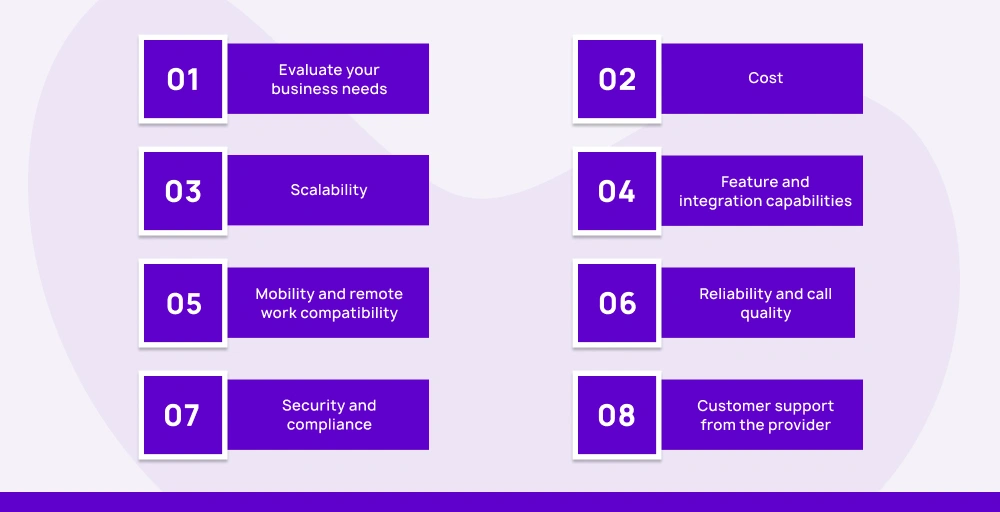 01 Evaluate your business needs

02 Cost

03 Scalability

04 Feature and integration capabilities

05 Mobility and remote work compatibility

06 Reliability and call quality

07 Security and compliance

08 Customer support from the provider